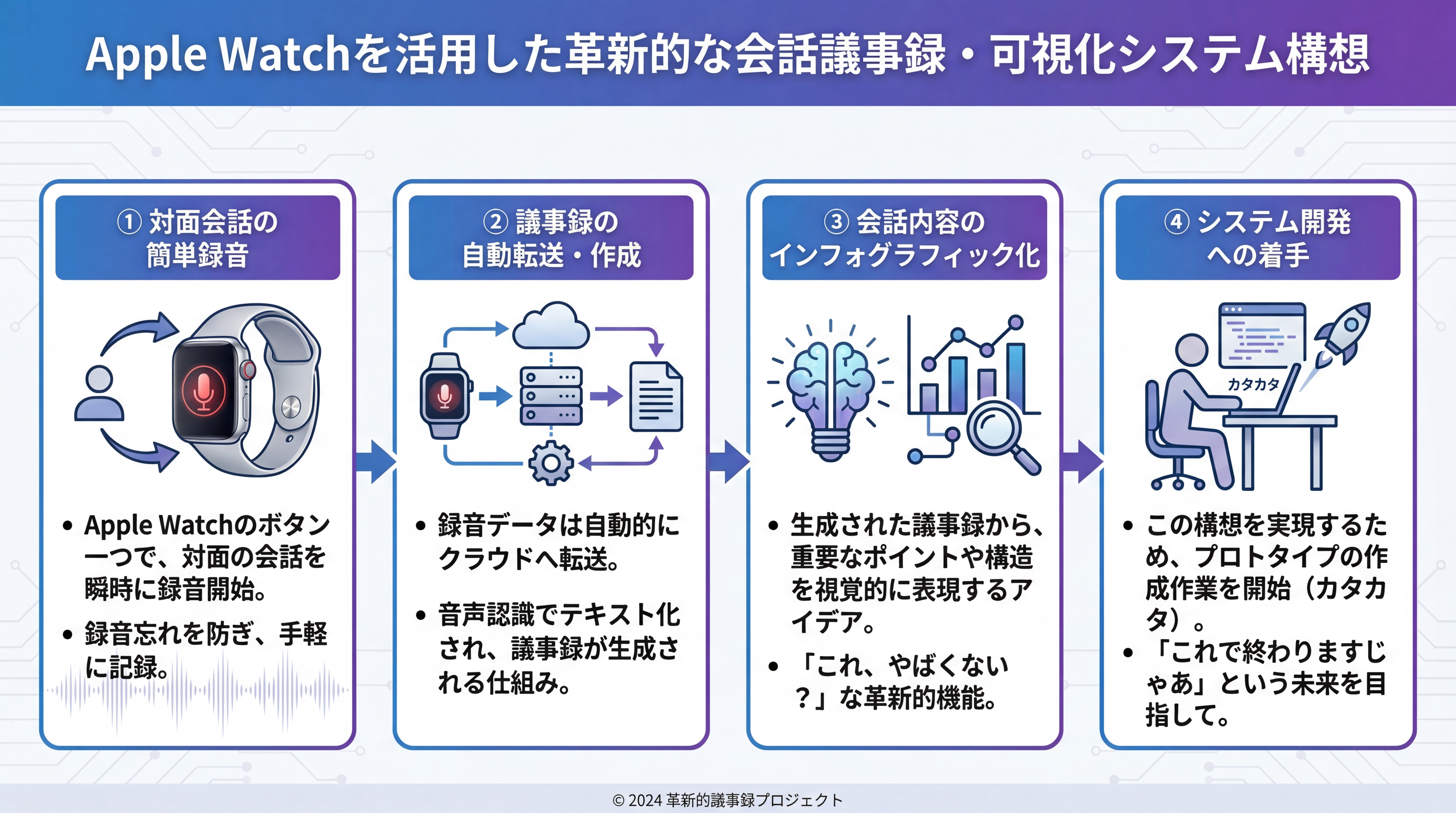 Apple Watchを活用した革新的な会話議事録・可視化システム構想

① 対面会話の簡単録音

• Apple Watchのボタン一つで、対面の会話を瞬時に録音開始。

• 録音忘れを防ぎ、手軽に記録。

② 議事録の自動転送・作成

• 録音データは自動的にクラウドへ転送。

• 音声認識でテキスト化され、議事録が生成される仕組み。

③ 会話内容のインフォグラフィック化

• 生成された議事録から、重要なポイントや構造を視覚的に表現するアイデア。

• 「これ、やばくない？」な革新的機能。

④ システム開発への着手

カタカタ

• この構想を実現するため、プロトタイプの作成作業を開始（カタカタ）。

• 「これで終わりますじゃあ」という未来を目指して。

© 2024 革新的議事録プロジェクト